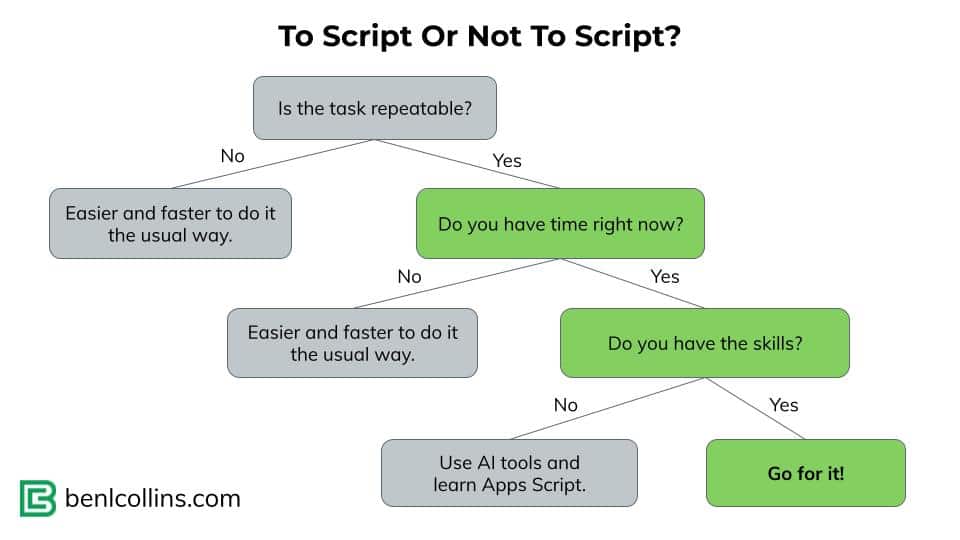 To Script Or Not To Script?

Is the task repeatable?

No

Yes

Easier and faster to do it the usual way.

Do you have time right now?

No

Yes

Easier and faster to do it the usual way.

Do you have the skills?

No

Yes

Use AI tools and learn Apps Script.

Go for it!

benlcollins.com